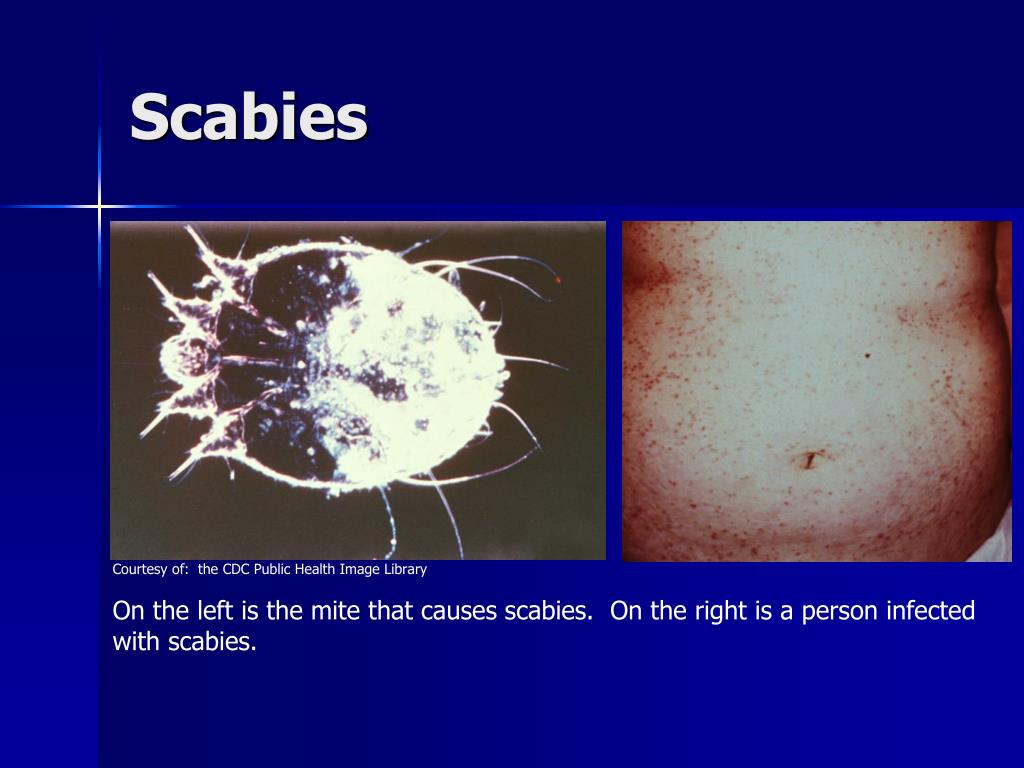 Scabies

Courtesy of: the CDC Public Health Image Library

On the left is the mite that causes scabies. On the right is a person infected with scabies.